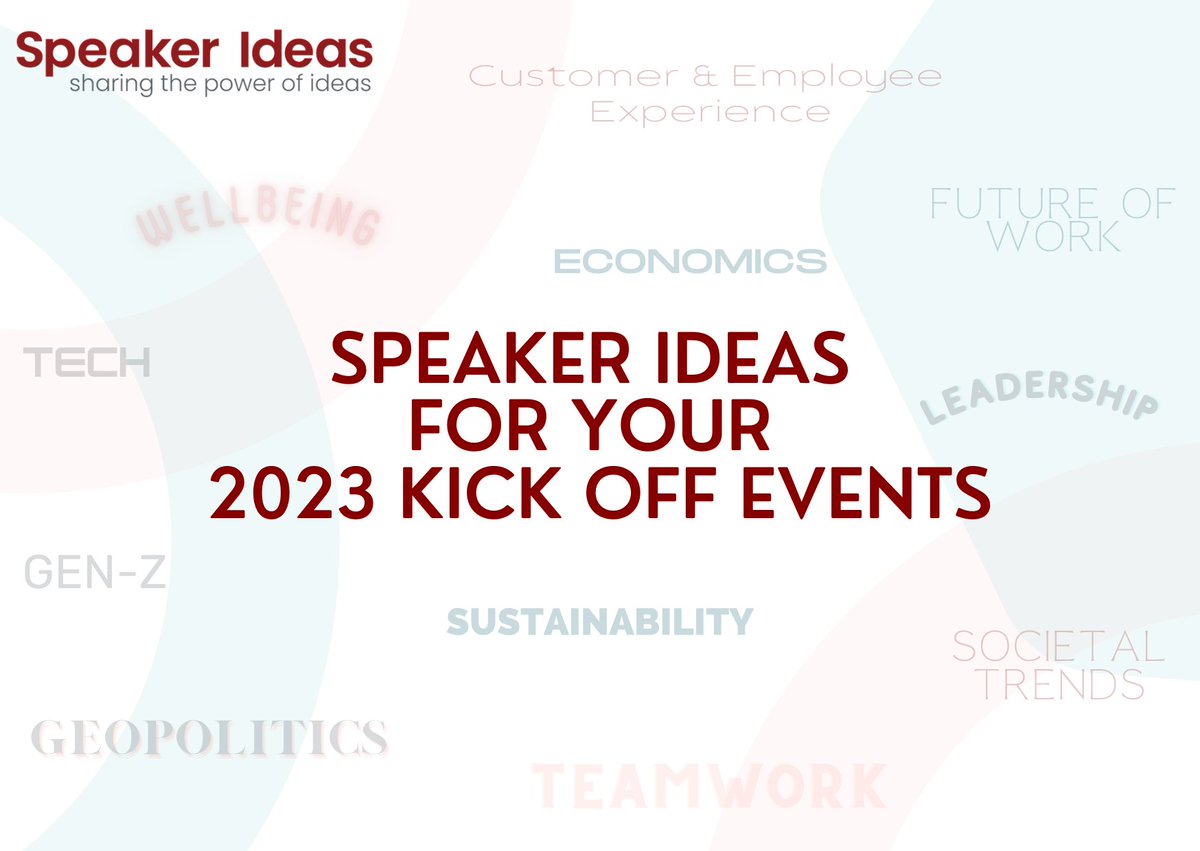 Speaker Ideas
sharing the power of ideas

Customer & Employee Experience

WELLBEING

FUTURE OF WORK

ECONOMICS

TECH

SPEAKER IDEAS FOR YOUR 2023 KICK OFF EVENTS

LEADERSHIP

GEN-Z

SUSTAINABILITY

SOCIETAL TRENDS

GEOPOLITICS

TEAMWORK